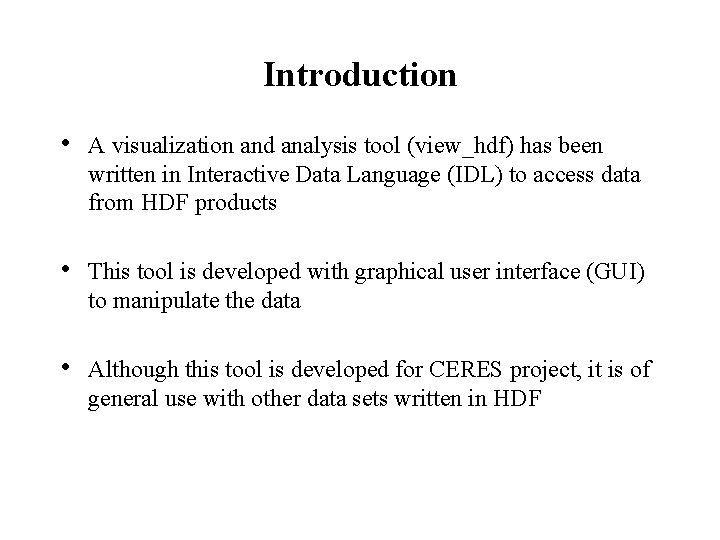 Introduction

• A visualization and analysis tool (view_hdf) has been written in Interactive Data Language (IDL) to access data from HDF products

• This tool is developed with graphical user interface (GUI) to manipulate the data

• Although this tool is developed for CERES project, it is of general use with other data sets written in HDF